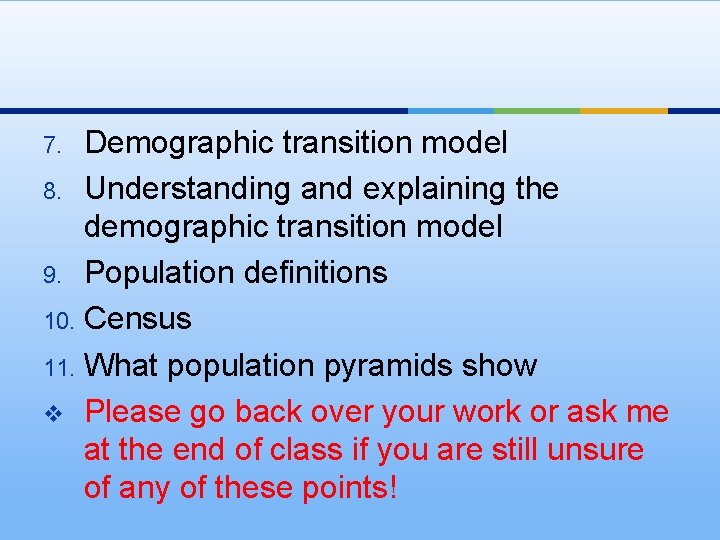 7. Demographic transition model

8. Understanding and explaining the demographic transition model

9. Population definitions

10. Census

11. What population pyramids show

❖ Please go back over your work or ask me at the end of class if you are still unsure of any of these points!